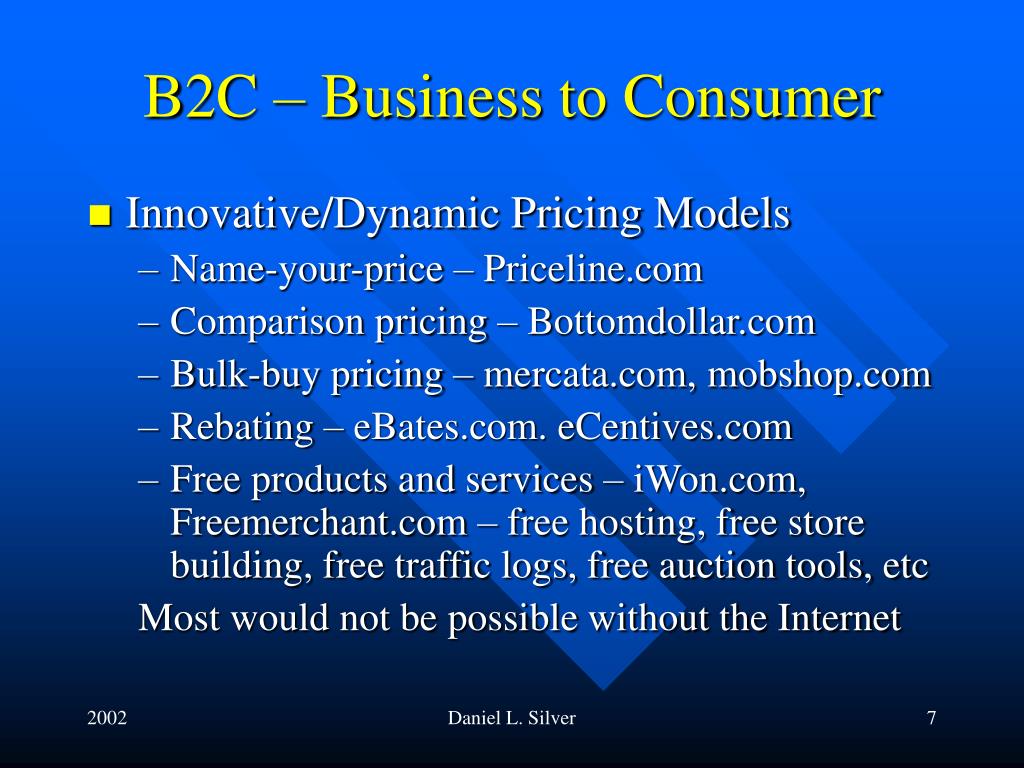 B2C – Business to Consumer

Innovative/Dynamic Pricing Models
– Name-your-price – Priceline.com
– Comparison pricing – Bottomdollar.com
– Bulk-buy pricing – mercata.com, mobshop.com
– Rebating – eBates.com. eCentives.com
– Free products and services – iWon.com, Freemerchant.com – free hosting, free store building, free traffic logs, free auction tools, etc
Most would not be possible without the Internet

2002
Daniel L. Silver
7